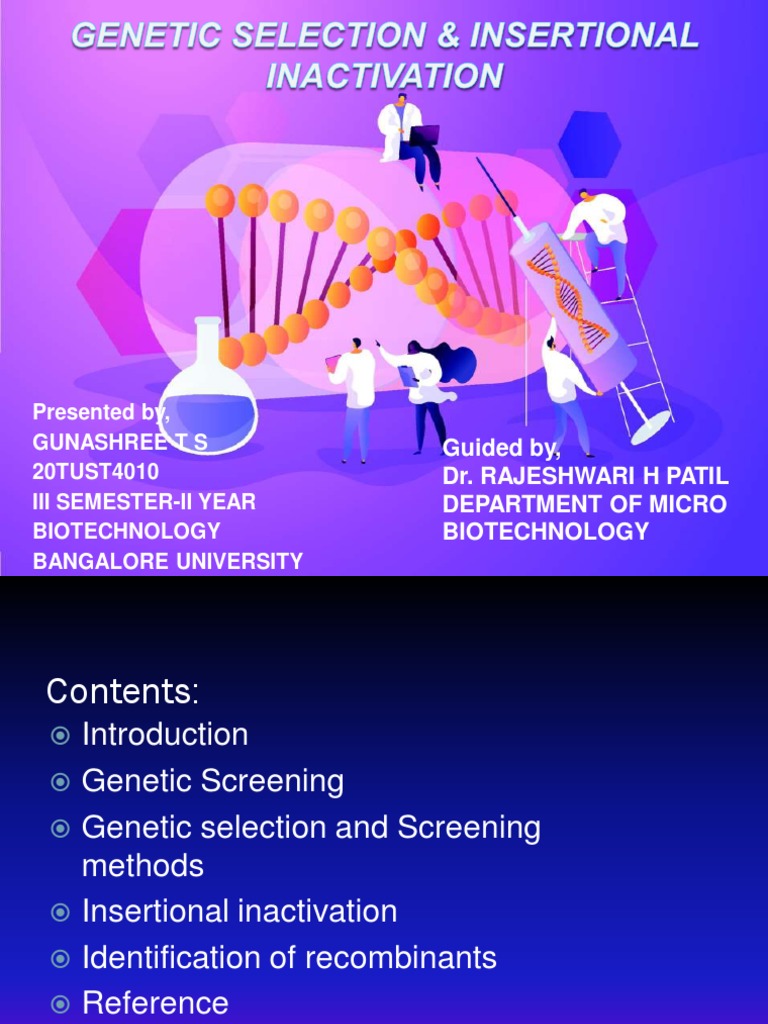 GENETIC SELECTION & INSERTIONAL INACTIVATION

Presented by,
GUNASHREE T S
20TUST4010
III SEMESTER-II YEAR
BIOTECHNOLOGY
BANGALORE UNIVERSITY

Guided by,
Dr. RAJESHWARI H PATIL
DEPARTMENT OF MICRO BIOTECHNOLOGY

Contents:
Introduction
Genetic Screening
Genetic selection and Screening methods
Insertional inactivation
Identification of recombinants
Reference